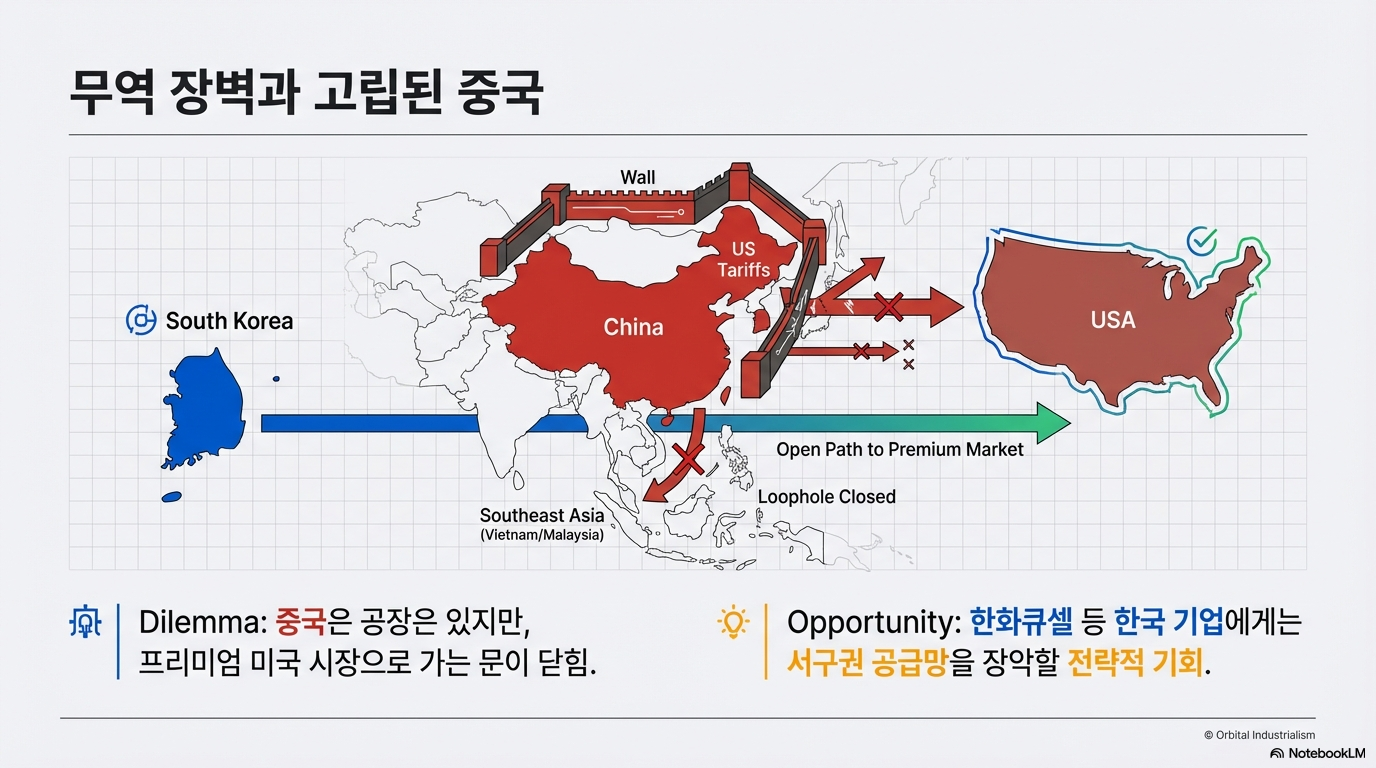 무역 장벽과 고립된 중국

Wall

US Tariffs

South Korea

China

USA

Open Path to Premium Market

Loophole Closed

Southeast Asia
(Vietnam/Malaysia)

Dilemma: 중국은 공장은 있지만, 프리미엄 미국 시장으로 가는 문이 닫힘.

Opportunity: 한화큐셀 등 한국 기업에게는 서구권 공급망을 장악할 전략적 기회.

© Orbital Industrialism

NotebookLM